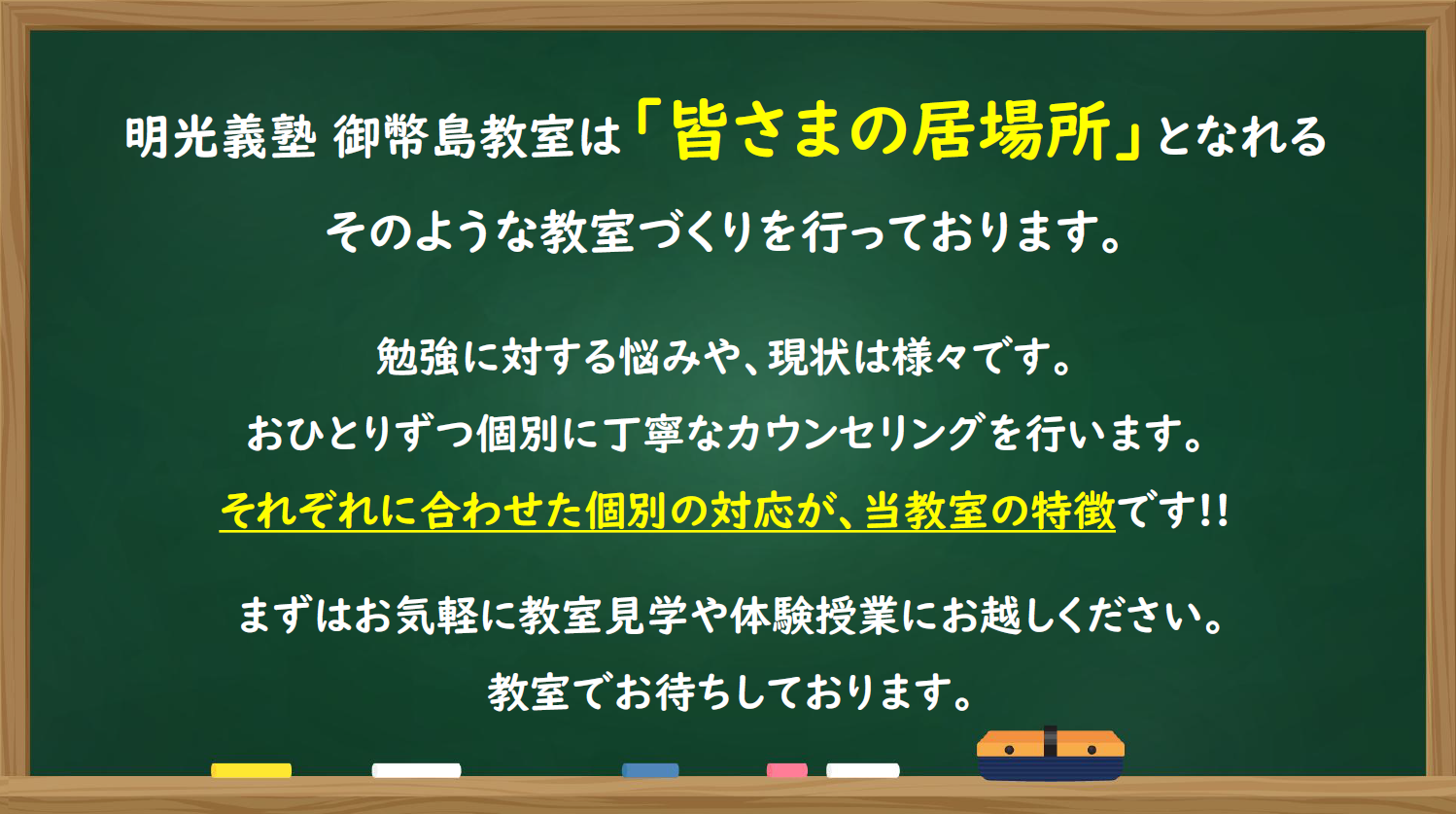 明光義塾 御幣島教室は「皆さまの居場所」となれる
そのような教室づくりを行っております。

勉強に対する悩みや、現状は様々です。
おひとりずつ個別に丁寧なカウンセリングを行います。
それぞれに合わせた個別の対応が、当教室の特徴です!!

まずはお気軽に教室見学や体験授業にお越しください。
教室でお待ちしております。